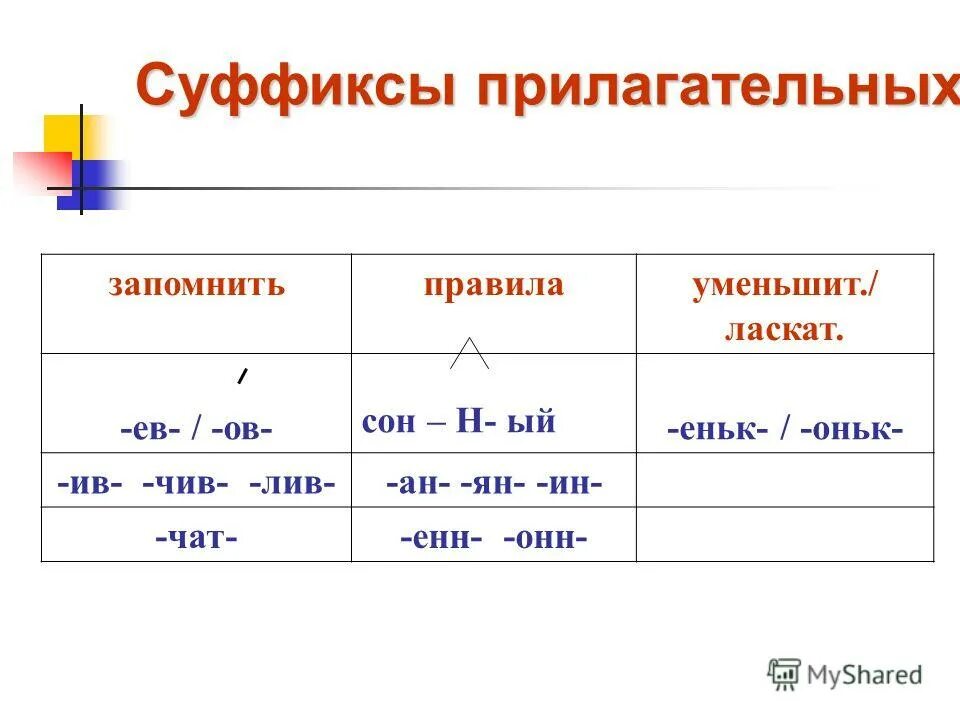 Суффиксы прилагательных

| запомнить | правила | уменьшит./ ласкат. |
|---|---|---|
| -ев- / -ов- | сон – Н- ый | -еньк- / -оньк- |
| -ив- -чив- -лив- | -ан- -ян- -ин- | |
| -чат- | -енн- -онн- | |

MyShared